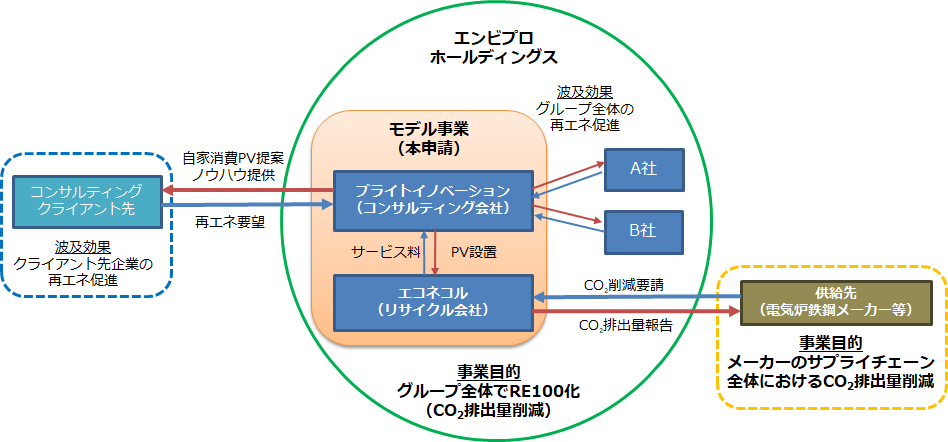 エンビプロ
ホールディングス

波及効果
グループ全体の
再エネ促進

モデル事業
（本申請）

自家消費PV提案
ノウハウ提供

コンサルティング
クライアント先

再エネ要望

波及効果
クライアント先企業の
再エネ促進

ブライトイノベーション
（コンサルティング会社）

A社

B社

サービス料

PV設置

エコネコル
（リサイクル会社）

$CO_2$削減要請

$CO_2$排出量報告

供給先
（電気炉鉄鋼メーカー等）

事業目的
グループ全体でRE100化
（$CO_2$排出量削減）

事業目的
メーカーのサプライチェーン
全体における$CO_2$排出量削減